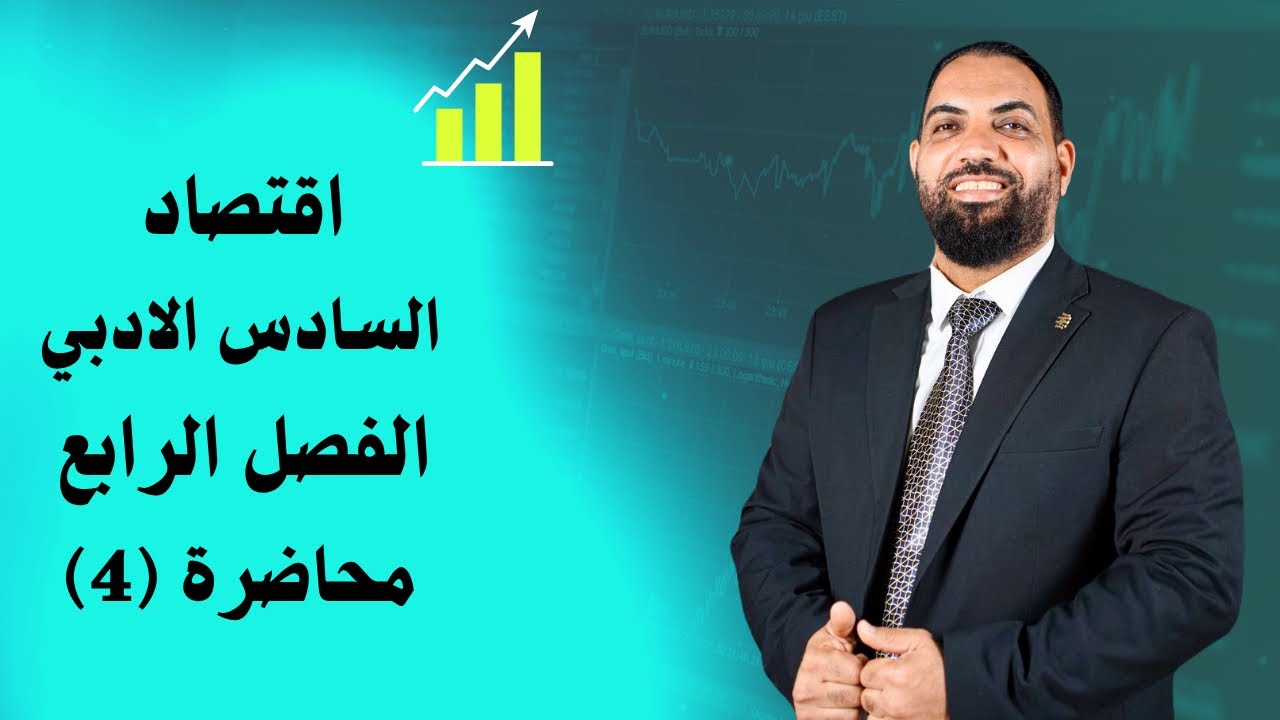 اقتصاد
السادس الادبي
الفصل الرابع
محاضرة (4)